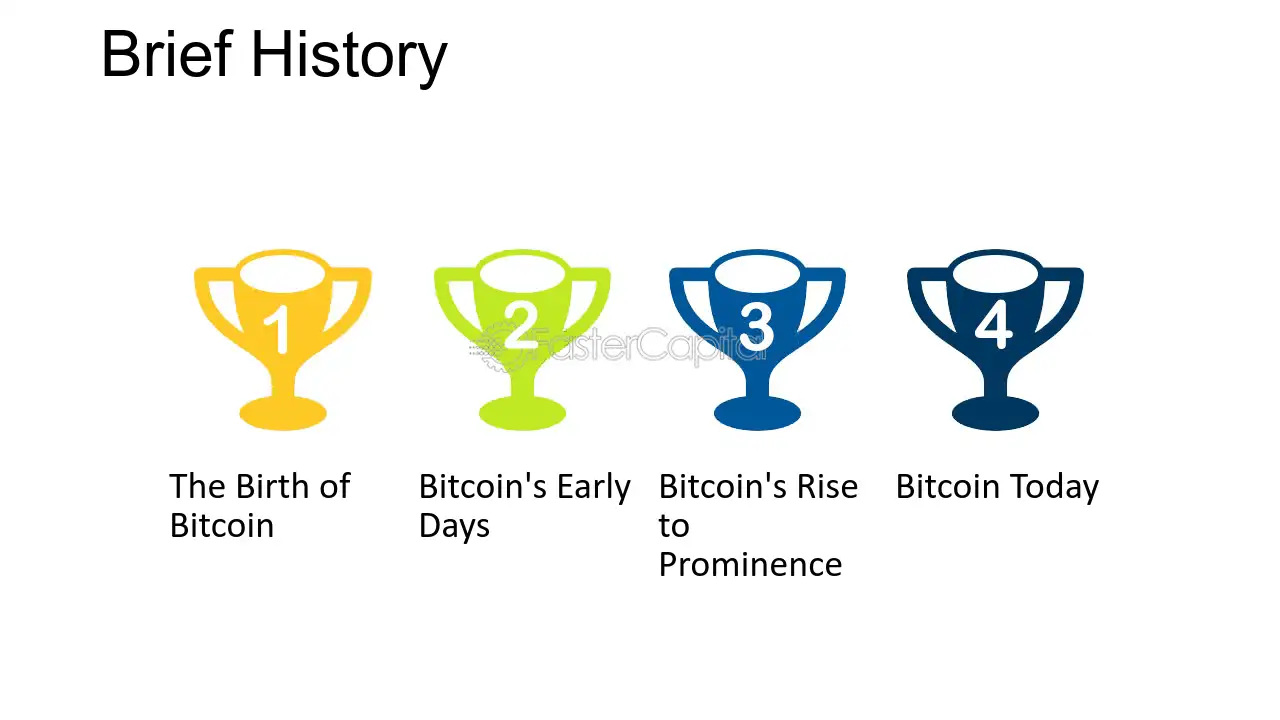 Brief History

1

The Birth of Bitcoin

2

Bitcoin's Early Days

3

Bitcoin's Rise to Prominence

4

Bitcoin Today

FasterCapital